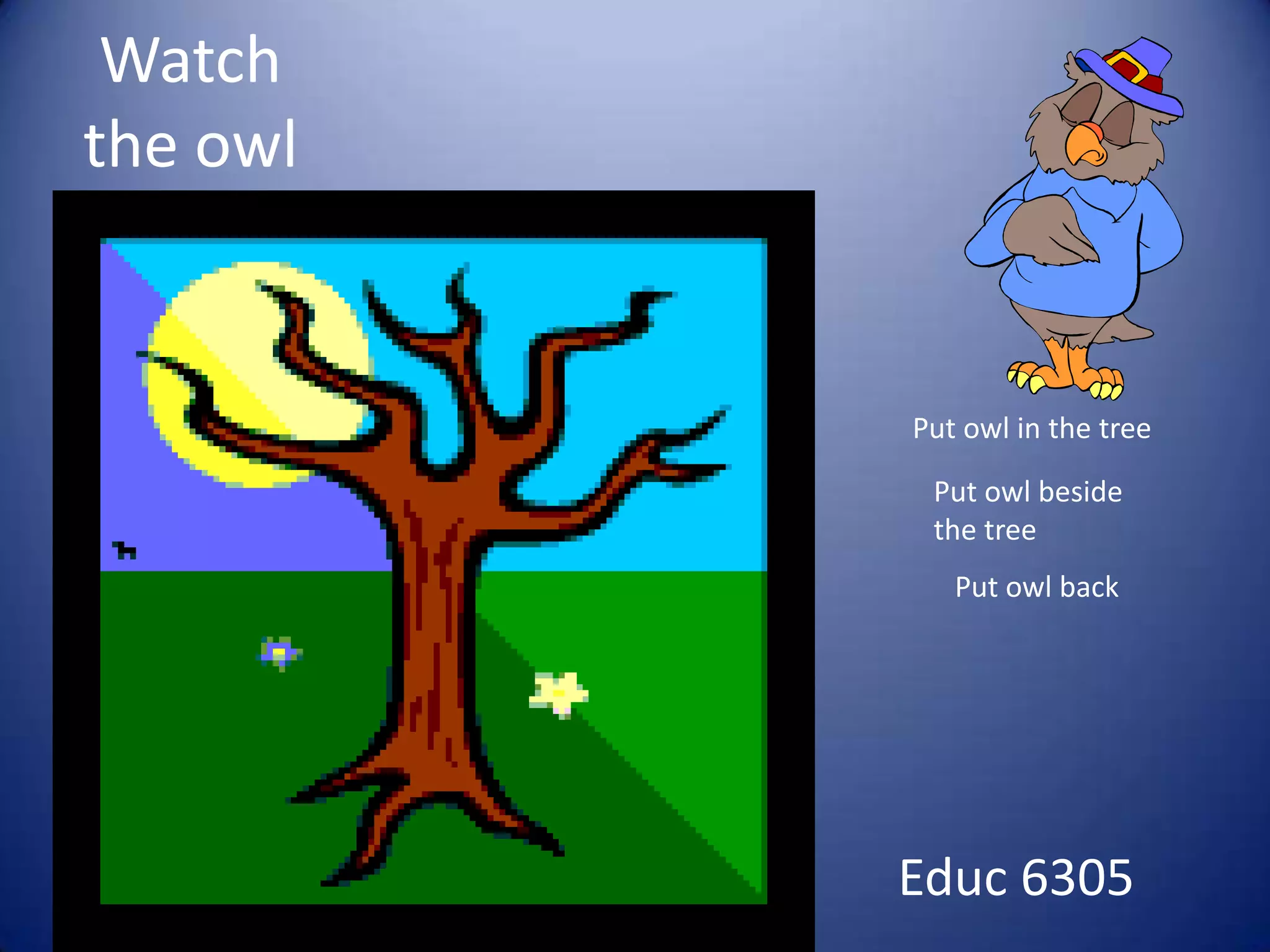 Watch the owl

Put owl in the tree

Put owl beside the tree

Put owl back

Educ 6305